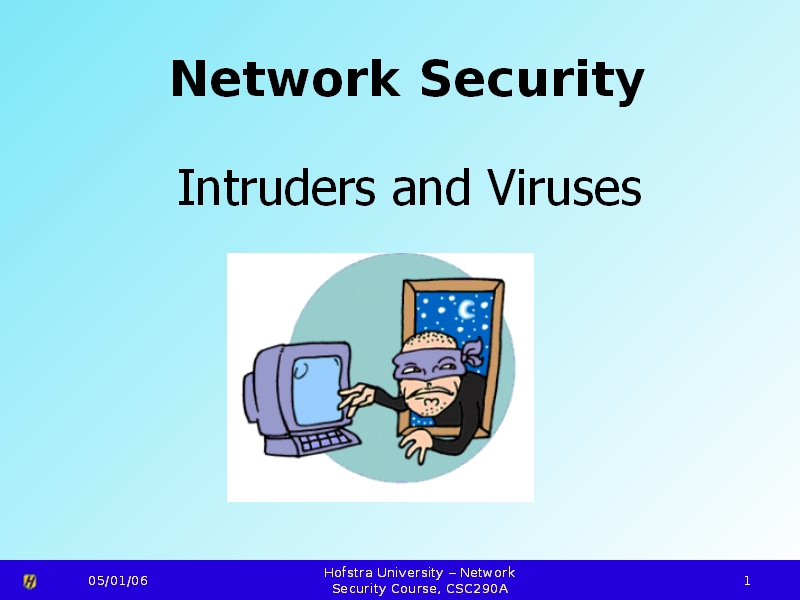 Network Security

Intruders and Viruses

05/01/06

Hofstra University – Network Security Course, CSC290A

1